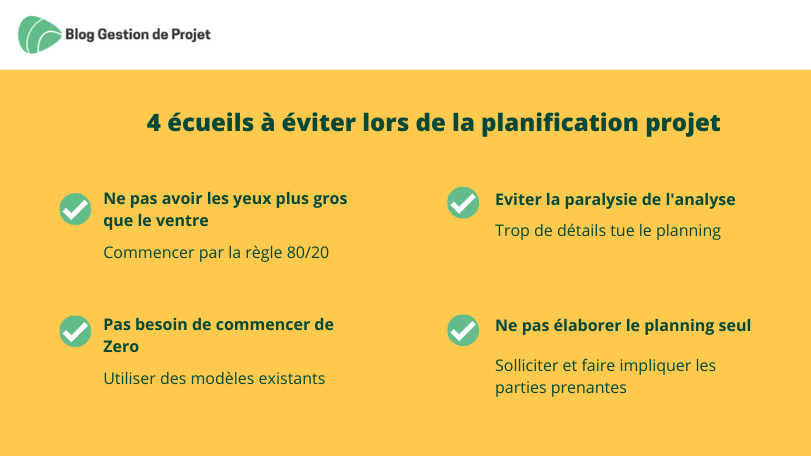 Blog Gestion de Projet

4 écueils à éviter lors de la planification projet

Ne pas avoir les yeux plus gros que le ventre

Commencer par la règle 80/20

Pas besoin de commencer de Zero

Utiliser des modèles existants

Eviter la paralysie de l'analyse

Trop de détails tue le planning

Ne pas élaborer le planning seul

Solliciter et faire impliquer les parties prenantes